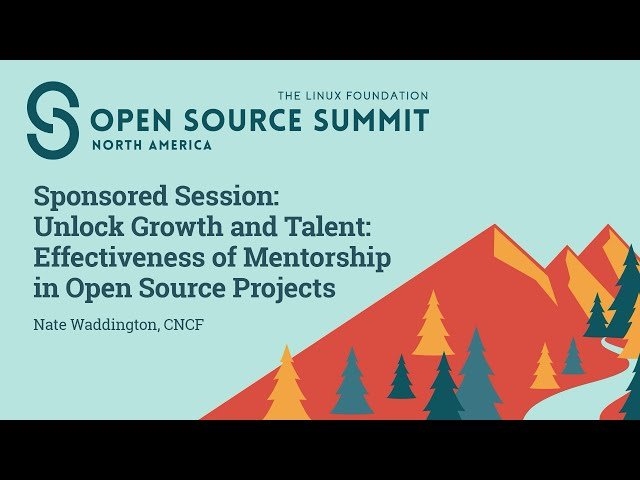 THE LINUX FOUNDATION
OPEN SOURCE SUMMIT
NORTH AMERICA

Sponsored Session:
Unlock Growth and Talent:
Effectiveness of Mentorship
in Open Source Projects

Nate Waddington, CNCF